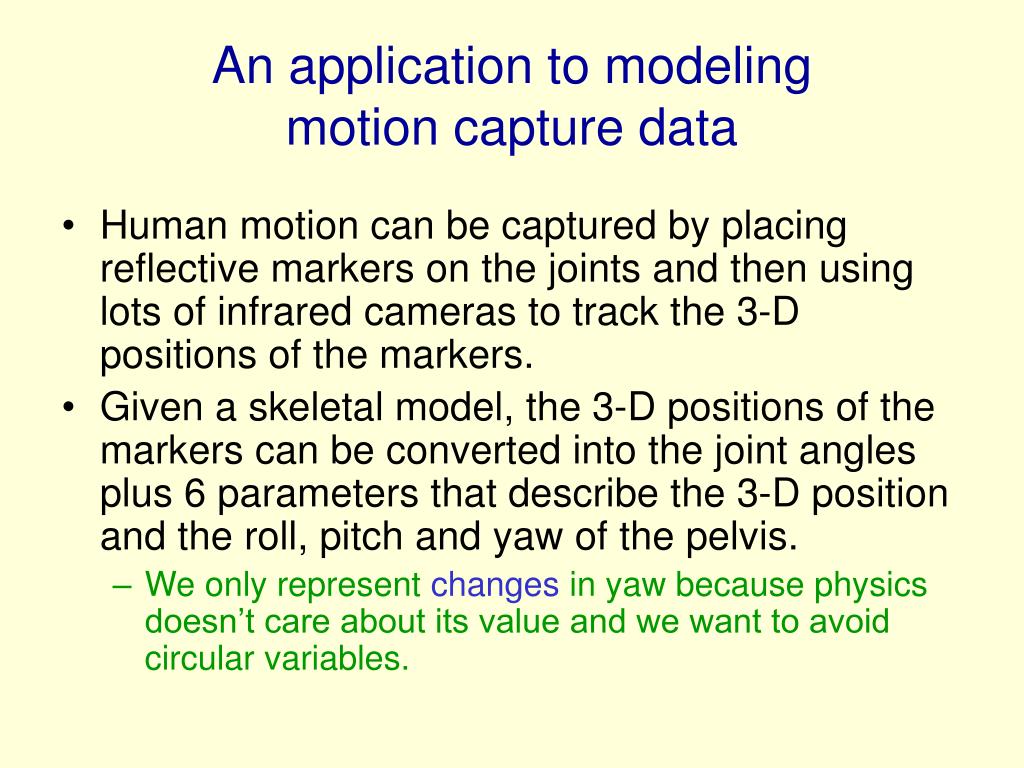 An application to modeling motion capture data

• Human motion can be captured by placing reflective markers on the joints and then using lots of infrared cameras to track the 3-D positions of the markers.
• Given a skeletal model, the 3-D positions of the markers can be converted into the joint angles plus 6 parameters that describe the 3-D position and the roll, pitch and yaw of the pelvis.
– We only represent changes in yaw because physics doesn't care about its value and we want to avoid circular variables.